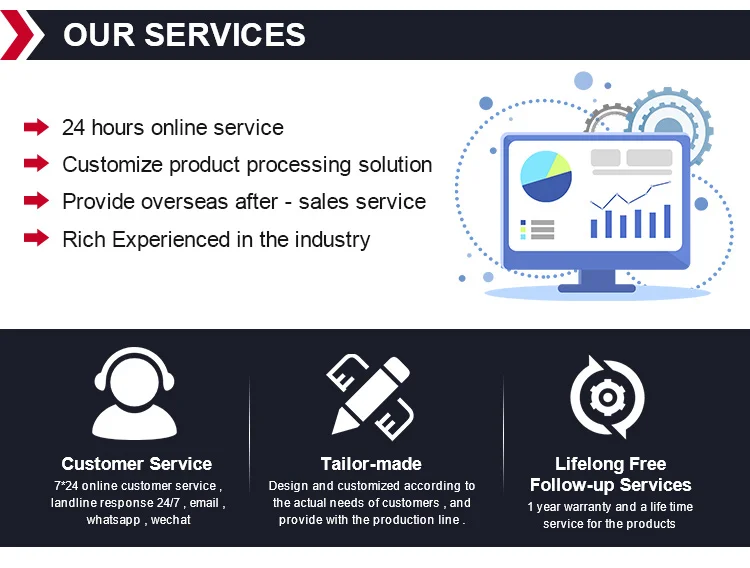 OUR SERVICES

24 hours online service

Customize product processing solution

Provide overseas after - sales service

Rich Experienced in the industry

Customer Service

7*24 online customer service , landline response 24/7 , email , whatsapp , wechat

Tailor-made

Design and customized according to the actual needs of customers , and provide with the production line .

Lifelong Free Follow-up Services

1 year warranty and a life time service for the products